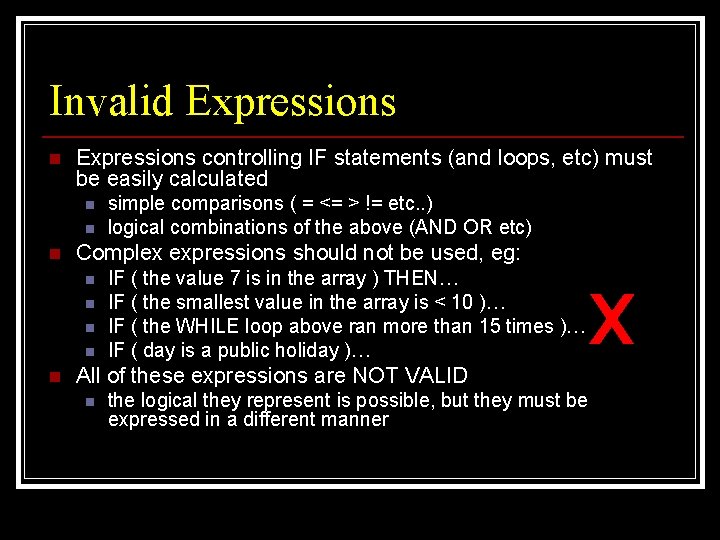 Invalid Expressions

Expressions controlling IF statements (and loops, etc) must be easily calculated

simple comparisons ( = <= > != etc..)

logical combinations of the above (AND OR etc)

Complex expressions should not be used, eg:

IF ( the value 7 is in the array ) THEN…

IF ( the smallest value in the array is < 10 )…

IF ( the WHILE loop above ran more than 15 times )…

IF ( day is a public holiday )…

X

All of these expressions are NOT VALID

the logical they represent is possible, but they must be expressed in a different manner